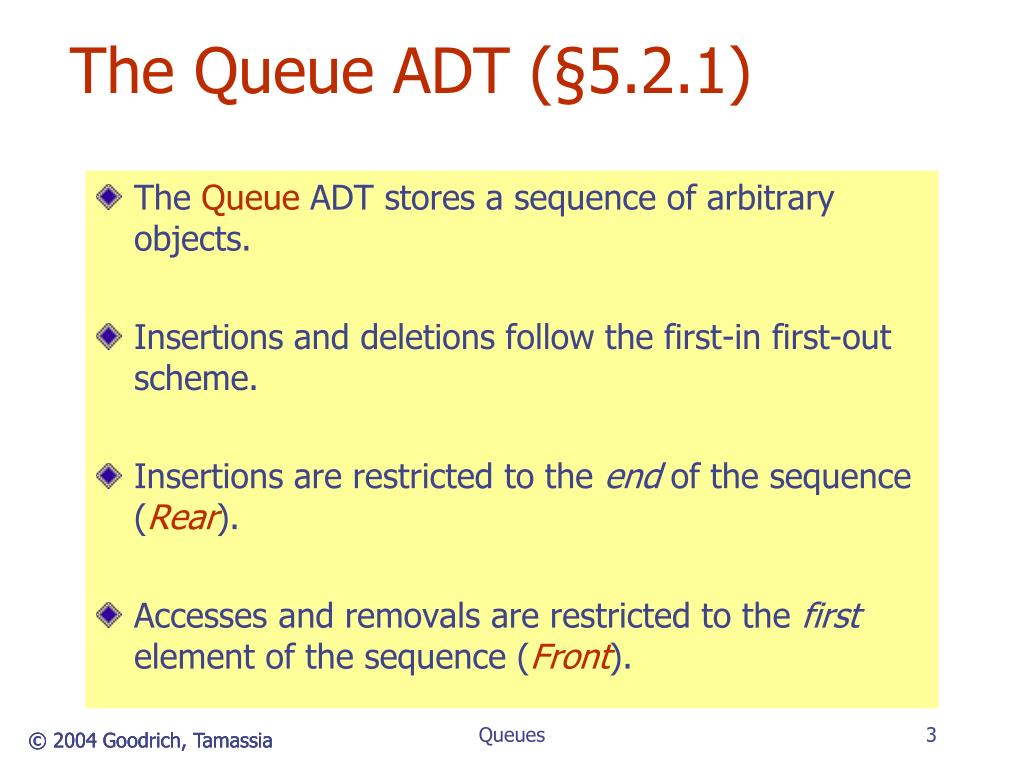 The Queue ADT (§5.2.1)

The Queue ADT stores a sequence of arbitrary objects.

Insertions and deletions follow the first-in first-out scheme.

Insertions are restricted to the end of the sequence (Rear).

Accesses and removals are restricted to the first element of the sequence (Front).

© 2004 Goodrich, Tamassia

Queues

3